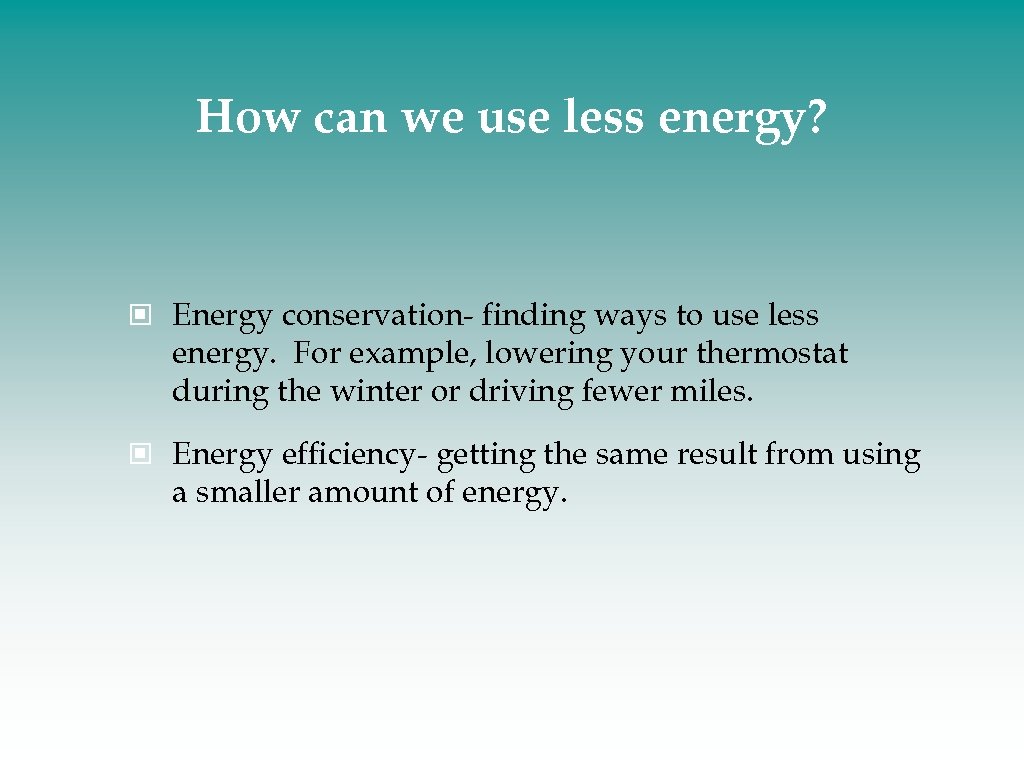 How can we use less energy?

Energy conservation- finding ways to use less energy.  For example, lowering your thermostat during the winter or driving fewer miles.

Energy efficiency- getting the same result from using a smaller amount of energy.